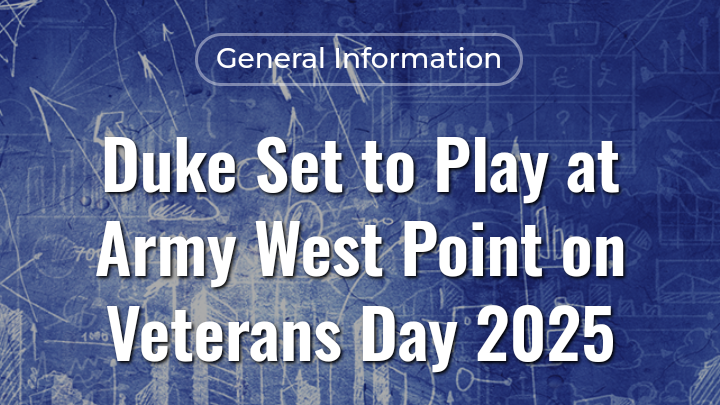 General Information

Duke Set to Play at Army West Point on Veterans Day 2025